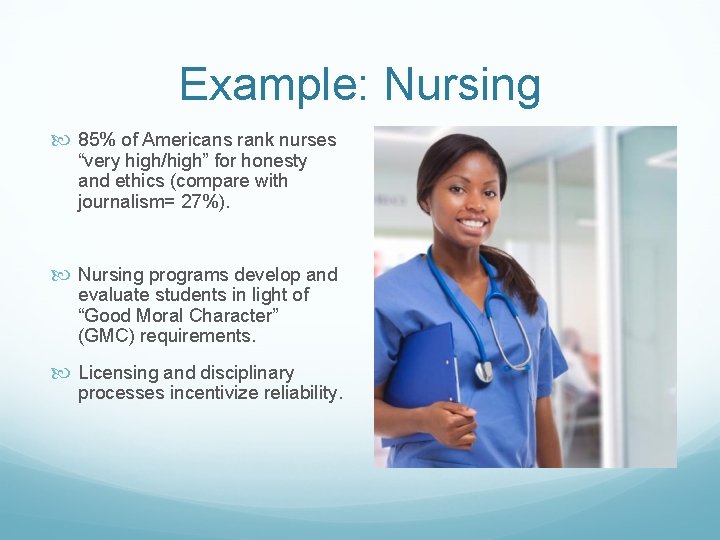 Example: Nursing

85% of Americans rank nurses “very high/high” for honesty and ethics (compare with journalism= 27%).

Nursing programs develop and evaluate students in light of “Good Moral Character” (GMC) requirements.

Licensing and disciplinary processes incentivize reliability.